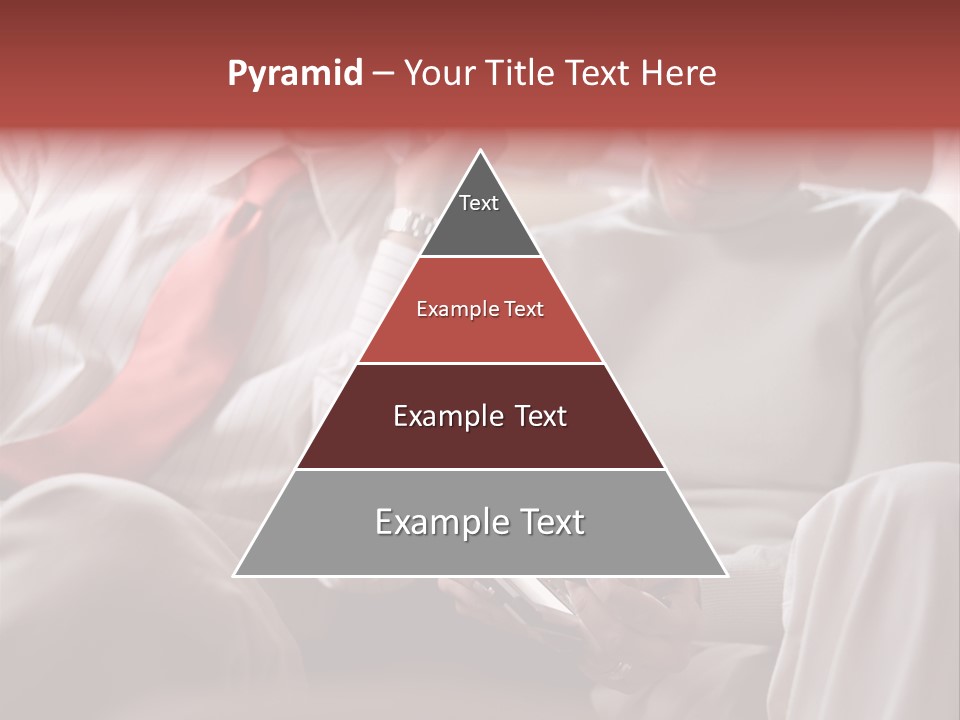 Pyramid – Your Title Text Here

Text

Example Text

Example Text

Example Text